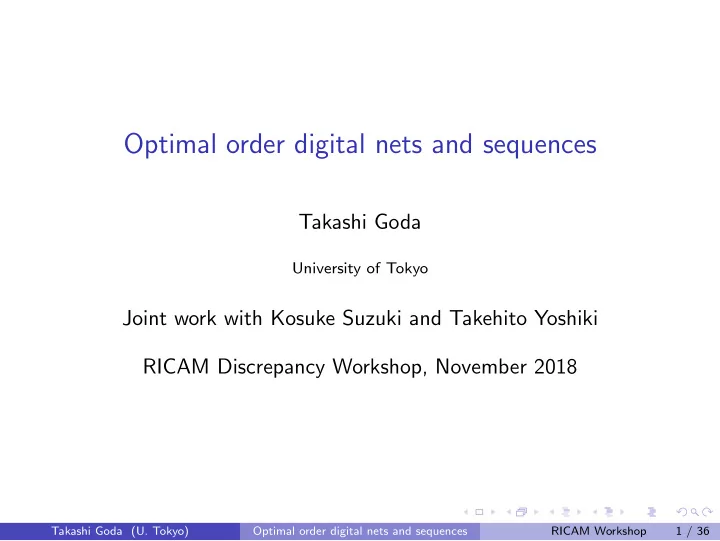 Optimal order digital nets and sequences

Takashi Goda

University of Tokyo

Joint work with Kosuke Suzuki and Takehito Yoshiki

RICAM Discrepancy Workshop, November 2018

Takashi Goda (U. Tokyo) Optimal order digital nets and sequences RICAM Workshop 1 / 36